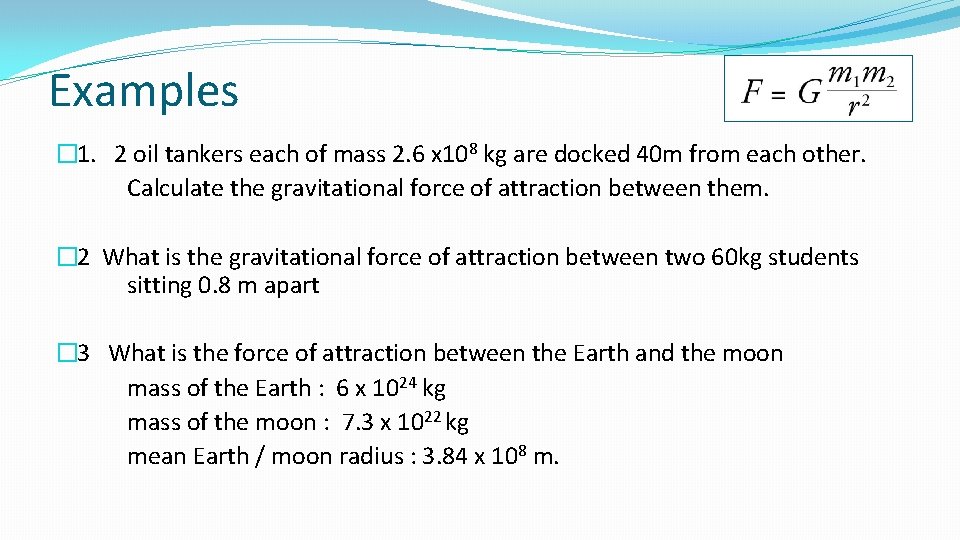 Examples

$F = G\frac{m_1 m_2}{r^2}$

�1. 2 oil tankers each of mass 2.6 x$10^8$ kg are docked 40m from each other. Calculate the gravitational force of attraction between them.

�2 What is the gravitational force of attraction between two 60kg students sitting 0.8 m apart

�3 What is the force of attraction between the Earth and the moon
mass of the Earth : 6 x $10^{24}$ kg
mass of the moon : 7.3 x $10^{22}$ kg
mean Earth / moon radius : 3.84 x $10^8$ m.